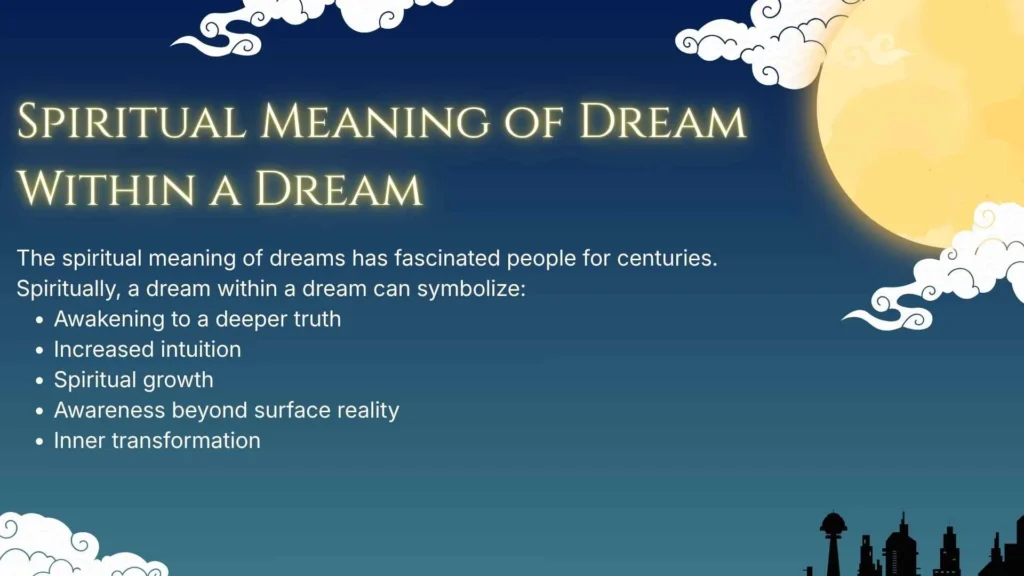 Spiritual Meaning of Dream Within a Dream

The spiritual meaning of dreams has fascinated people for centuries. Spiritually, a dream within a dream can symbolize:

- Awakening to a deeper truth
- Increased intuition
- Spiritual growth
- Awareness beyond surface reality
- Inner transformation